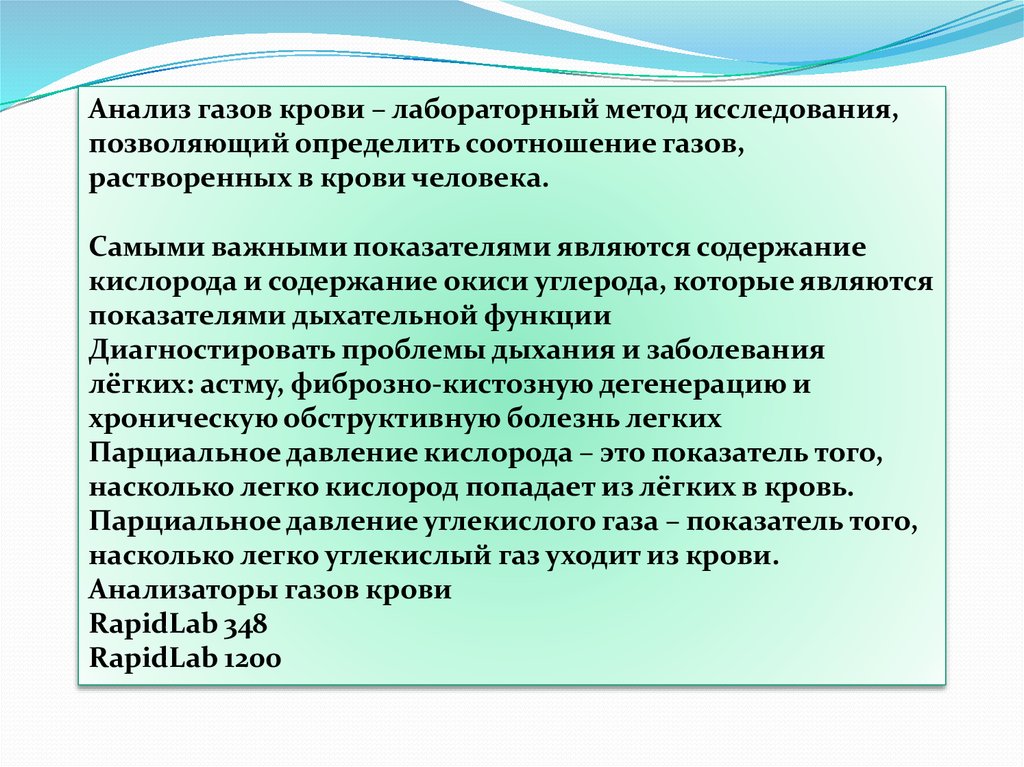 Анализ газов крови – лабораторный метод исследования, позволяющий определить соотношение газов, растворенных в крови человека.

Самыми важными показателями являются содержание кислорода и содержание окиси углерода, которые являются показателями дыхательной функции
Диагностировать проблемы дыхания и заболевания лёгких: астму, фиброзно-кистозную дегенерацию и хроническую обструктивную болезнь легких
Парциальное давление кислорода – это показатель того, насколько легко кислород попадает из лёгких в кровь.
Парциальное давление углекислого газа – показатель того, насколько легко углекислый газ уходит из крови.
Анализаторы газов крови
RapidLab 348
RapidLab 1200